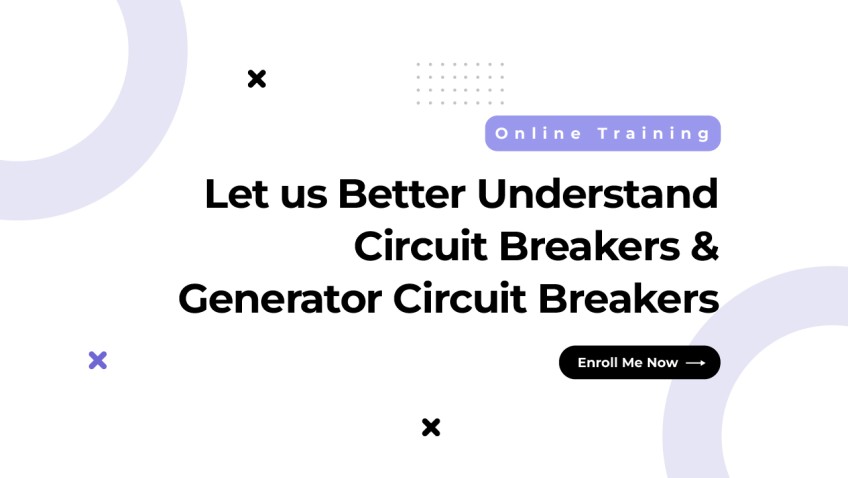 Online Training

Let us Better Understand Circuit Breakers & Generator Circuit Breakers

Enroll Me Now ⟶